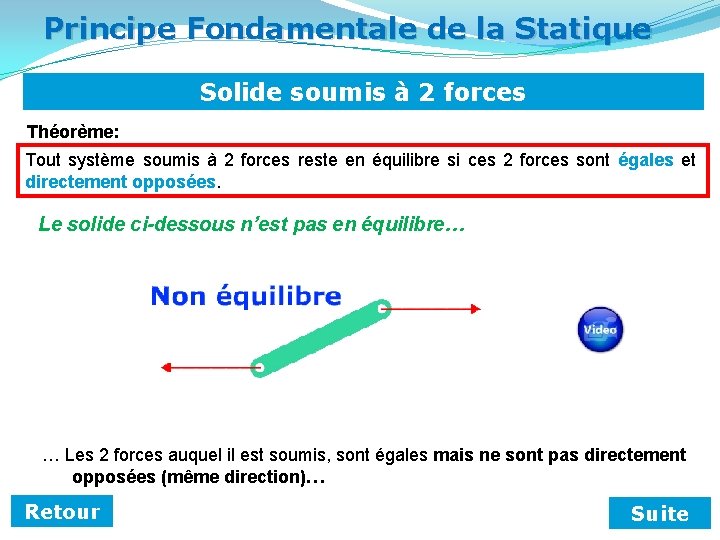 Principe Fondamentale de la Statique

Solide soumis à 2 forces

Théorème:

Tout système soumis à 2 forces reste en équilibre si ces 2 forces sont égales et directement opposées.

Le solide ci-dessous n'est pas en équilibre…

Non équilibre

Video

… Les 2 forces auquel il est soumis, sont égales mais ne sont pas directement opposées (même direction)…

Retour

Suite